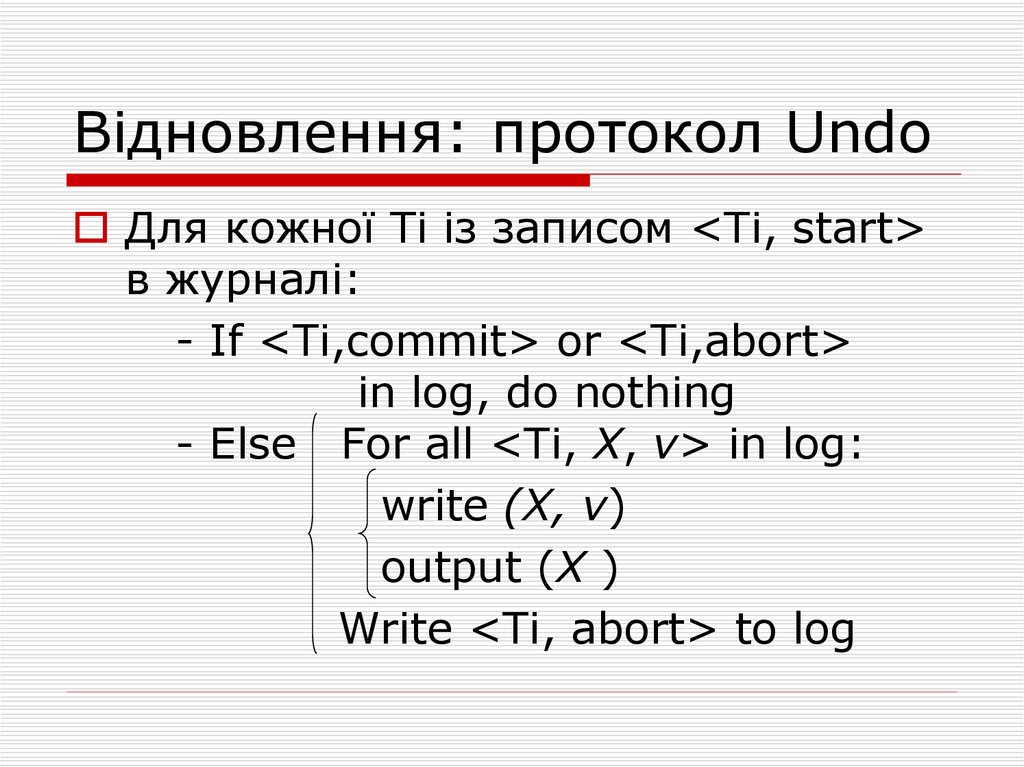 Відновлення: протокол Undo

Для кожної Ti із записом <Ti, start> в журналі:

- If <Ti,commit> or <Ti,abort> in log, do nothing

- Else For all <Ti, X, v> in log:

write (X, v)

output (X )

Write <Ti, abort> to log